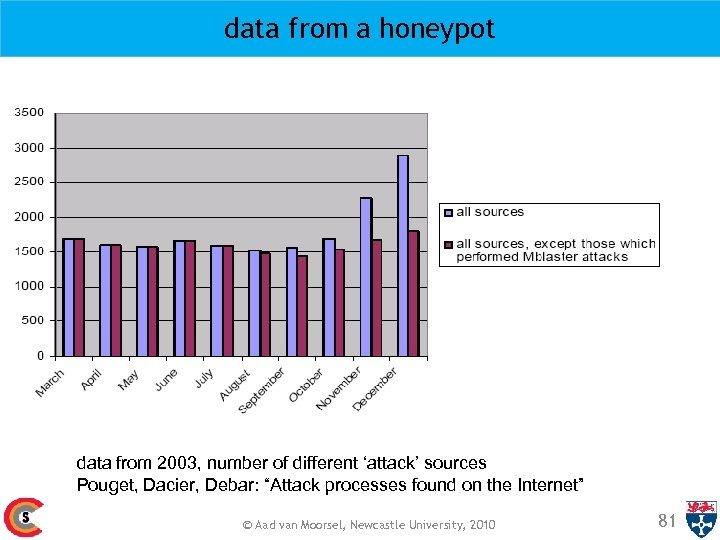 data from a honeypot

3500
3000
2500
2000
1500
1000
500
0

March
April
May
June
July
August
September
October
November
December

all sources
all sources, except those which performed Mblaster attacks

data from 2003, number of different ‘attack’ sources
Pouget, Dacier, Debar: “Attack processes found on the Internet”

S

© Aad van Moorsel, Newcastle University, 2010

81